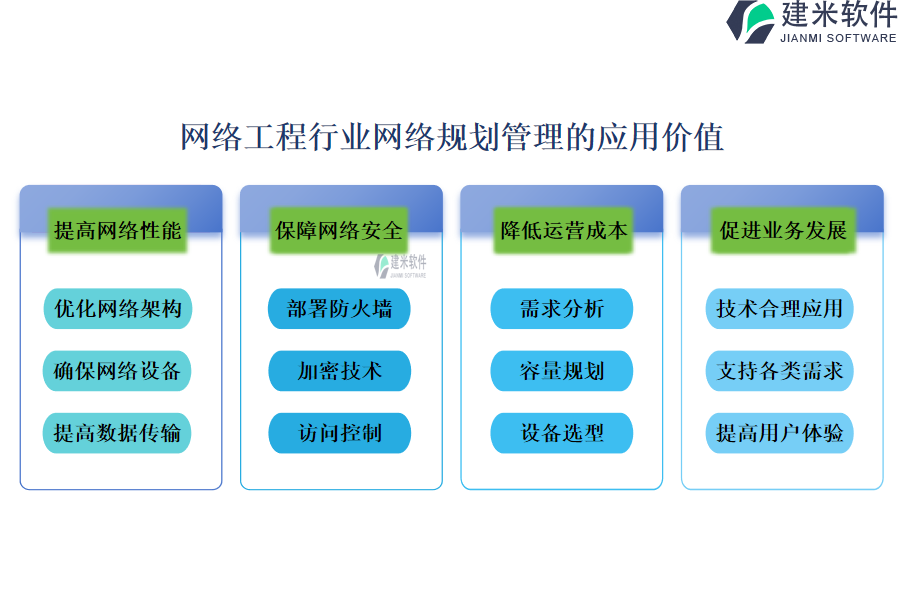 建米软件
JIANMI SOFTWARE

网络工程行业网络规划管理的应用价值

提高网络性能

优化网络架构

确保网络设备

提高数据传输

保障网络安全

建米软件
JIANMI SOFTWARE

部署防火墙

加密技术

访问控制

降低运营成本

需求分析

容量规划

设备选型

促进业务发展

技术合理应用

支持各类需求

提高用户体验